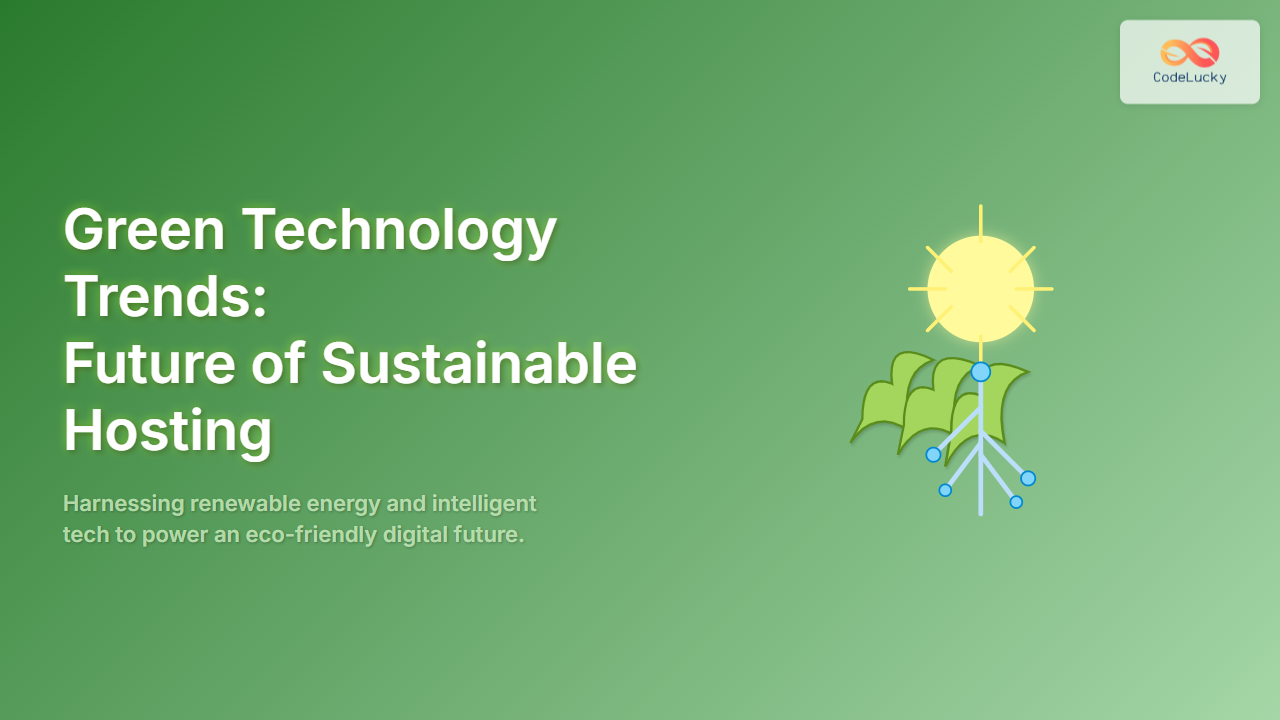 CodeLucky

Green Technology Trends:
Future of Sustainable Hosting

Harnessing renewable energy and intelligent tech to power an eco-friendly digital future.